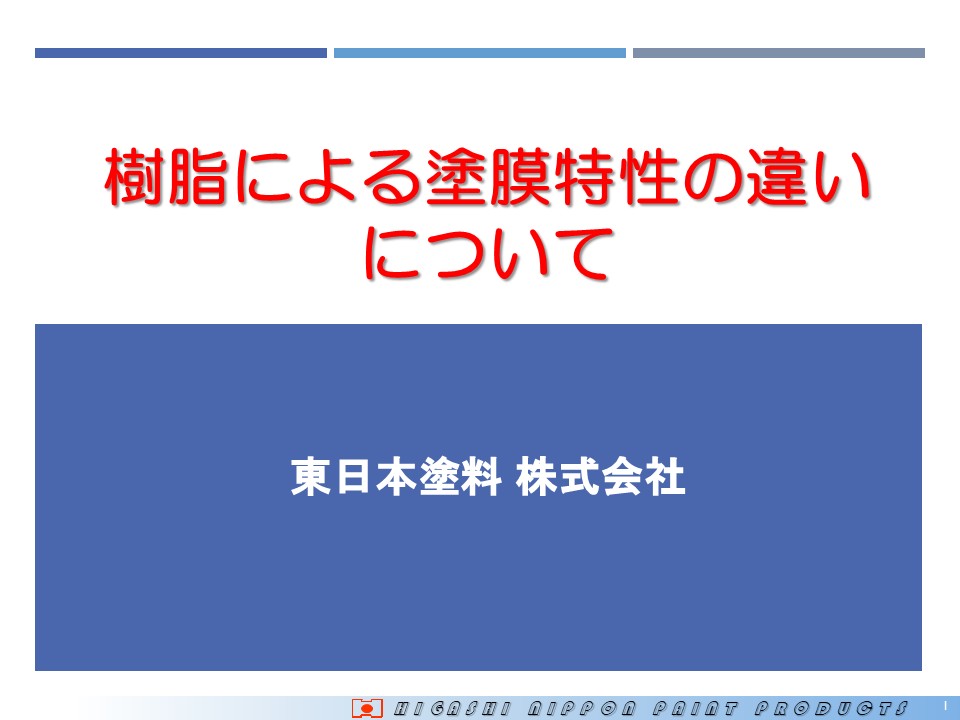 樹脂による塗膜特性の違いについて

東日本塗料 株式会社

HIGASHI NIPPON PAINT PRODUCTS

1